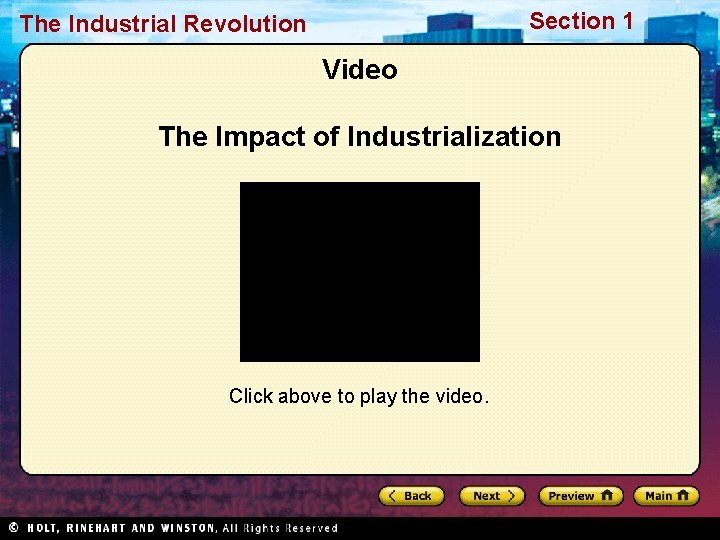 The Industrial Revolution

Section 1

Video

The Impact of Industrialization

Click above to play the video.

Back

Next

Preview

Main

© HOLT, RINEHART AND WINSTON, All Rights Reserved